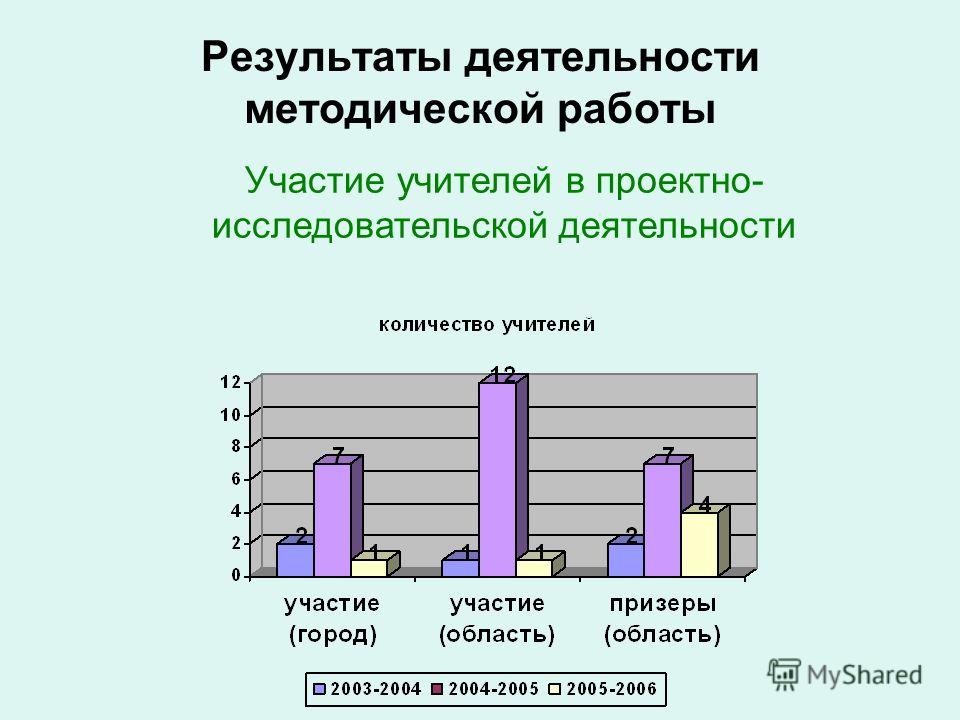 Результаты деятельности методической работы

Участие учителей в проектно-исследовательской деятельности

количество учителей

12
10
8
6
4
2
0

2 7 1
1 12 1
2 7 4

участие (город)
участие (область)
призеры (область)

2003-2004
2004-2005
2005-2006

MyShared